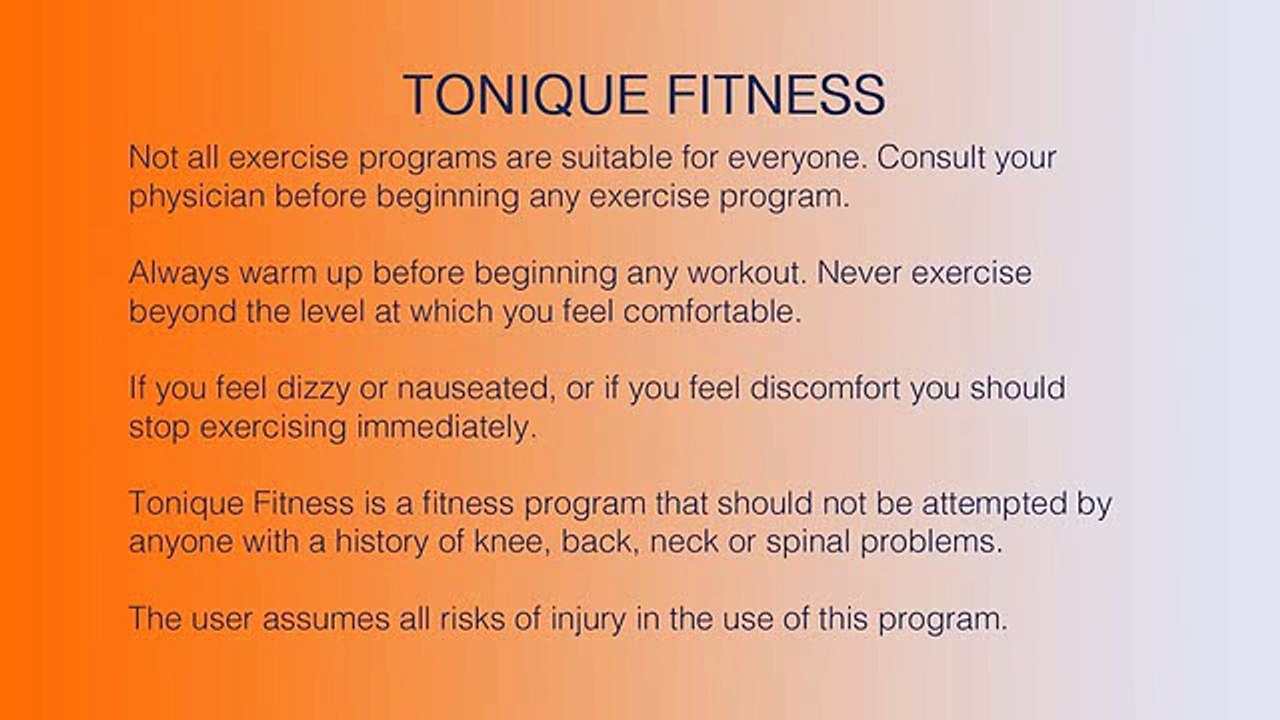 TONIQUE FITNESS

Not all exercise programs are suitable for everyone. Consult your physician before beginning any exercise program.

Always warm up before beginning any workout. Never exercise beyond the level at which you feel comfortable.

If you feel dizzy or nauseated, or if you feel discomfort you should stop exercising immediately.

Tonique Fitness is a fitness program that should not be attempted by anyone with a history of knee, back, neck or spinal problems.

The user assumes all risks of injury in the use of this program.